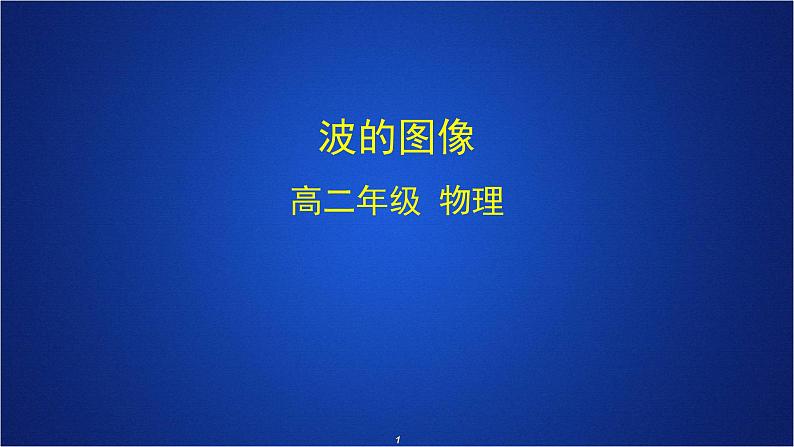 波的图像

高二年级 物理

1